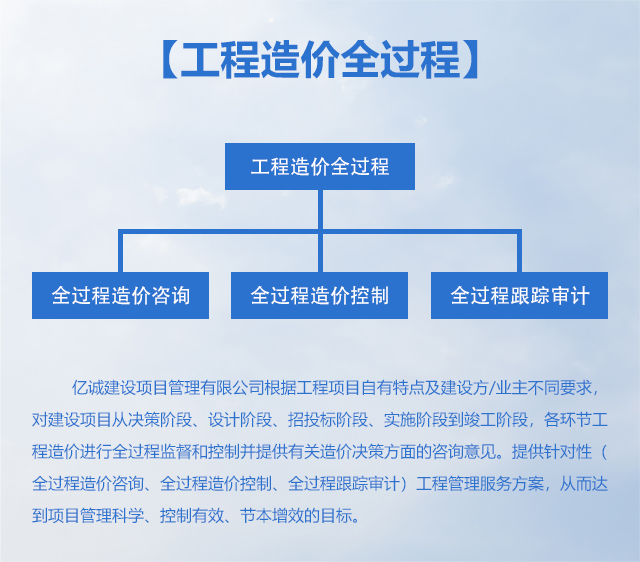 【工程造价全过程】

工程造价全过程

全过程造价咨询

全过程造价控制

全过程跟踪审计

亿诚建设项目管理有限公司根据工程项目自有特点及建设方/业主不同要求，对建设项目从决策阶段、设计阶段、招投标阶段、实施阶段到竣工阶段，各环节工程造价进行全过程监督和控制并提供有关造价决策方面的咨询意见。提供针对性（全过程造价咨询、全过程造价控制、全过程跟踪审计）工程管理服务方案，从而达到项目管理科学、控制有效、节本增效的目标。